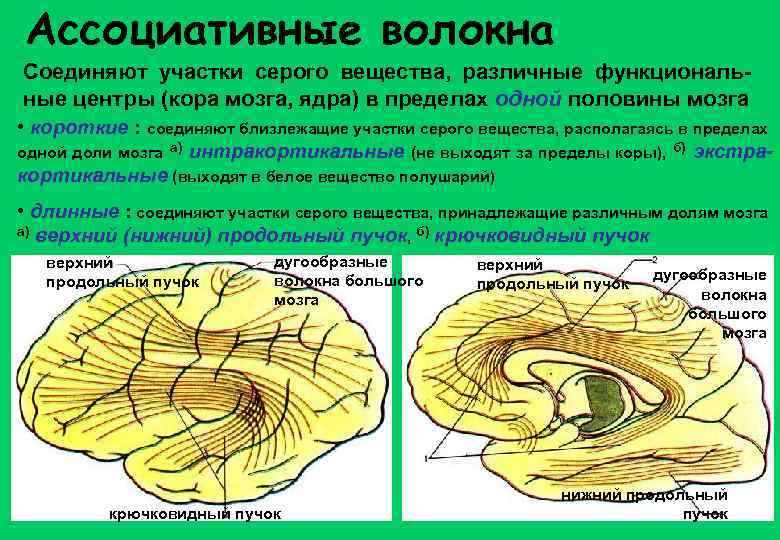 Ассоциативные волокна

Соединяют участки серого вещества, различные функциональные центры (кора мозга, ядра) в пределах одной половины мозга

• короткие : соединяют близлежащие участки серого вещества, располагаясь в пределах одной доли мозга а) интракортикальные (не выходят за пределы коры), б) экстракортикальные (выходят в белое вещество полушарий)

• длинные : соединяют участки серого вещества, принадлежащие различным долям мозга а) верхний (нижний) продольный пучок, б) крючковидный пучок

верхний продольный пучок

дугообразные волокна большого мозга

крючковидный пучок

верхний продольный пучок

2

дугообразные волокна большого мозга

1

нижний продольный пучок